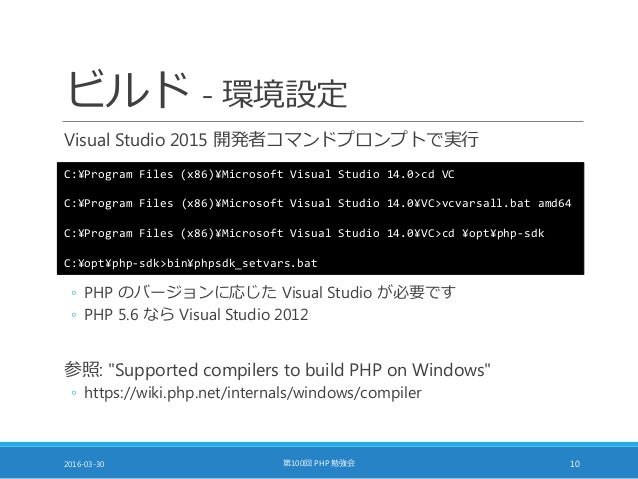 ビルド - 環境設定

Visual Studio 2015 開発者コマンドプロンプトで実行

C:¥Program Files (x86)¥Microsoft Visual Studio 14.0>cd VC

C:¥Program Files (x86)¥Microsoft Visual Studio 14.0¥VC>vcvarsall.bat amd64

C:¥Program Files (x86)¥Microsoft Visual Studio 14.0¥VC>cd ¥opt¥php-sdk

C:¥opt¥php-sdk>bin¥phpsdk_setvars.bat

◦ PHP のバージョンに応じた Visual Studio が必要です
◦ PHP 5.6 なら Visual Studio 2012

参照: "Supported compilers to build PHP on Windows"
◦ https://wiki.php.net/internals/windows/compiler

2016-03-30

第100回 PHP 勉強会

10